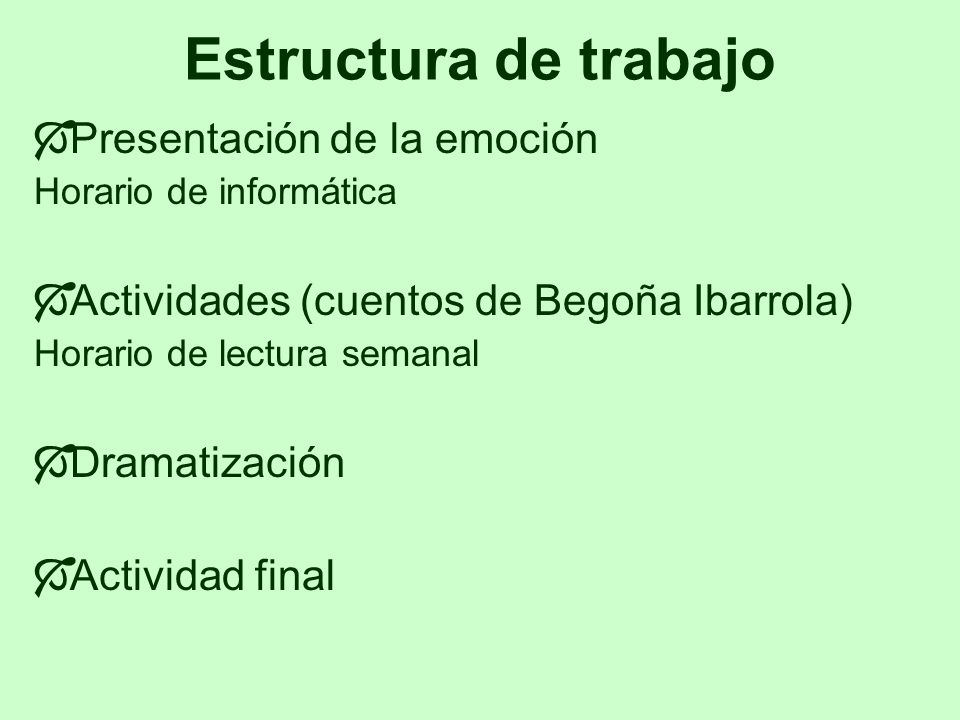 Estructura de trabajo

Presentación de la emoción
Horario de informática

Actividades (cuentos de Begoña Ibarrola)
Horario de lectura semanal

Dramatización

Actividad final